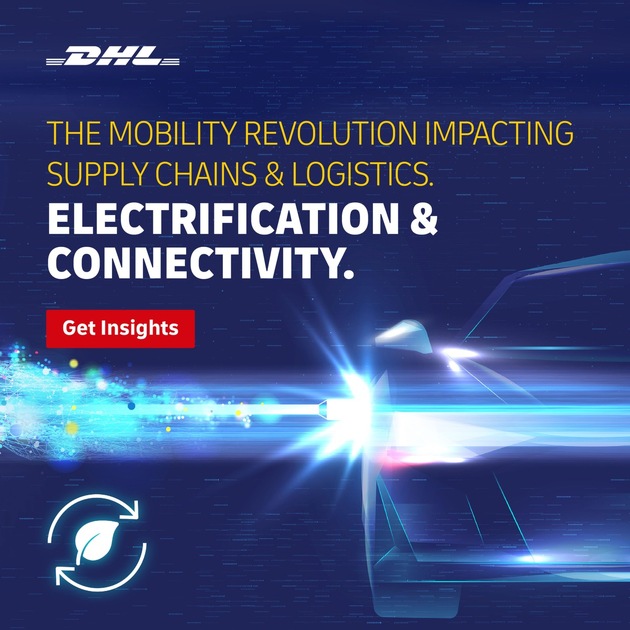 DHL

THE MOBILITY REVOLUTION IMPACTING SUPPLY CHAINS & LOGISTICS.

ELECTRIFICATION & CONNECTIVITY.

Get Insights